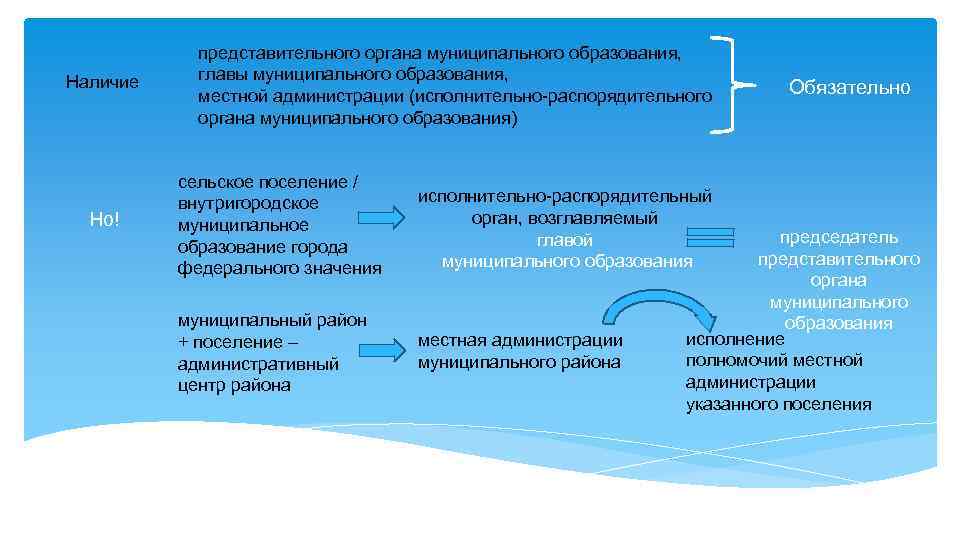 Наличие

представительного органа муниципального образования,
главы муниципального образования,
местной администрации (исполнительно-распорядительного органа муниципального образования)

Обязательно

Но!

сельское поселение / внутригородское муниципальное образование города федерального значения

исполнительно-распорядительный орган, возглавляемый главой муниципального образования

председатель представительного органа муниципального образования

муниципальный район + поселение – административный центр района

местная администрации муниципального района

исполнение полномочий местной администрации указанного поселения